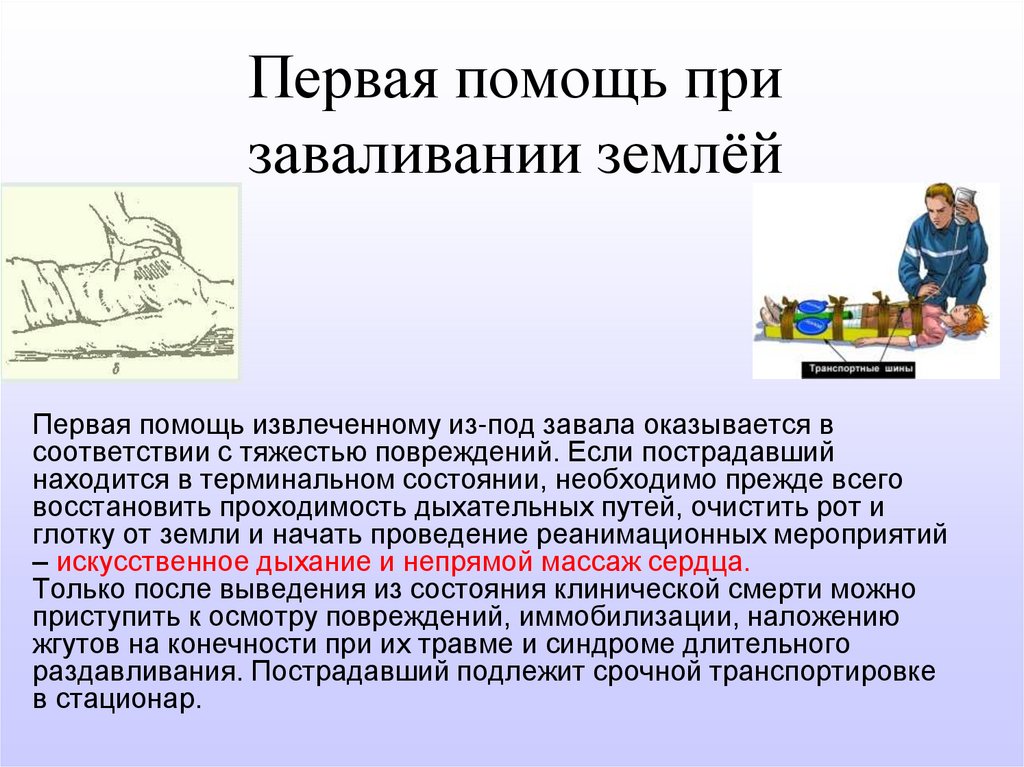 Первая помощь при заваливании землёй

б

Транспортные шины

Первая помощь извлеченному из-под завала оказывается в соответствии с тяжестью повреждений. Если пострадавший находится в терминальном состоянии, необходимо прежде всего восстановить проходимость дыхательных путей, очистить рот и глотку от земли и начать проведение реанимационных мероприятий – искусственное дыхание и непрямой массаж сердца.
Только после выведения из состояния клинической смерти можно приступить к осмотру повреждений, иммобилизации, наложению жгутов на конечности при их травме и синдроме длительного раздавливания. Пострадавший подлежит срочной транспортировке в стационар.